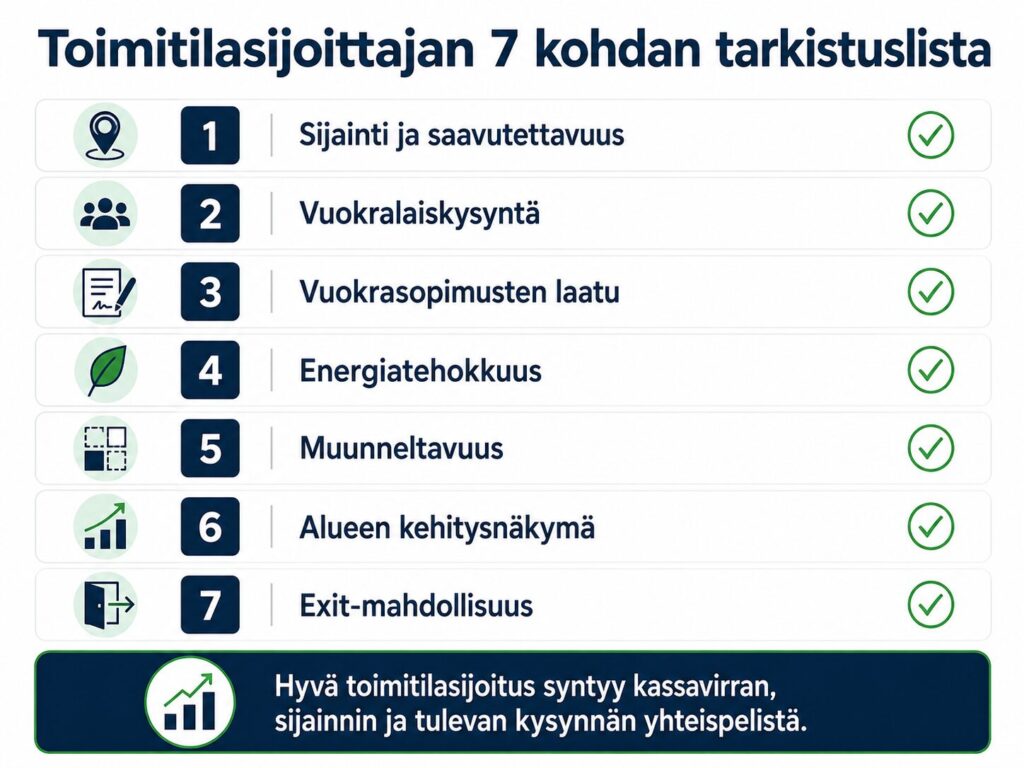 Toimitilasijoittajan 7 kohdan tarkistuslista

1 Sijainti ja saavutettavuus

2 Vuokralaiskysyntä

3 Vuokrasopimusten laatu

4 Energiatehokkuus

5 Muunneltavuus

6 Alueen kehitysnäkymä

7 Exit-mahdollisuus

Hyvä toimitilasijoitus syntyy kassavirran, sijainnin ja tulevan kysynnän yhteispelistä.